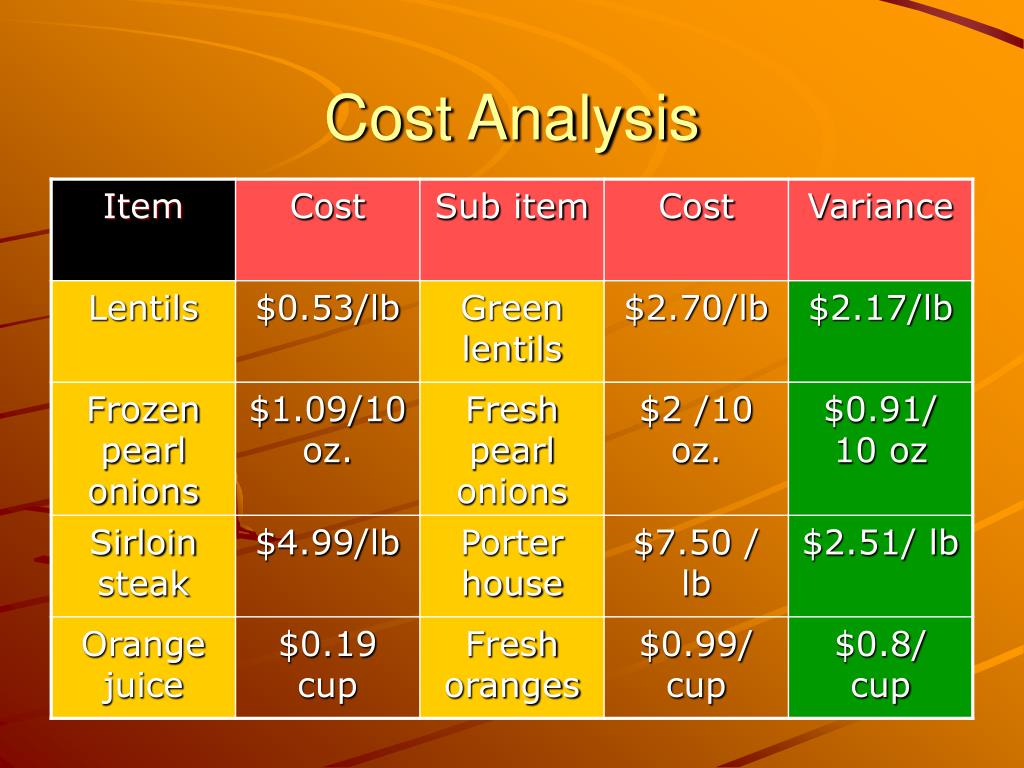 Cost Analysis

| Item | Cost | Sub item | Cost | Variance |
|---|---|---|---|---|
| Lentils | \$0.53/lb | Green lentils | \$2.70/lb | \$2.17/lb |
| Frozen pearl onions | \$1.09/10 oz. | Fresh pearl onions | \$2 /10 oz. | \$0.91/ 10 oz |
| Sirloin steak | \$4.99/lb | Porter house | \$7.50 / lb | \$2.51/ lb |
| Orange juice | \$0.19 cup | Fresh oranges | \$0.99/ cup | \$0.8/ cup |